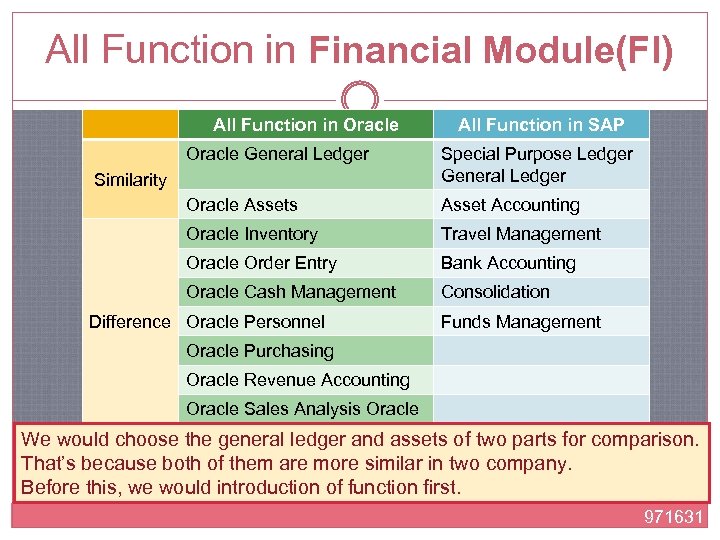 All Function in Financial Module(FI)

| | All Function in Oracle | All Function in SAP |
|---|---|---|
| Similarity | Oracle General Ledger | Special Purpose Ledger General Ledger |
| | Oracle Assets | Asset Accounting |
| Difference | Oracle Inventory | Travel Management |
| | Oracle Order Entry | Bank Accounting |
| | Oracle Cash Management | Consolidation |
| | Oracle Personnel | Funds Management |
| | Oracle Purchasing | |
| | Oracle Revenue Accounting | |
| | Oracle Sales Analysis Oracle | |

We would choose the general ledger and assets of two parts for comparison. That's because both of them are more similar in two company. Before this, we would introduction of function first.

971631